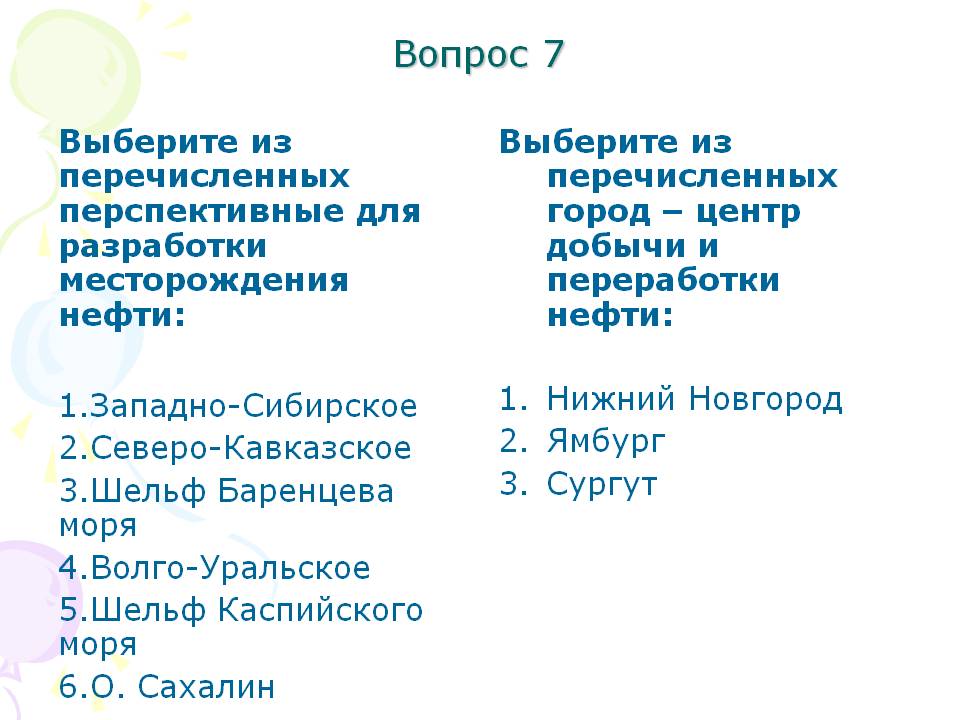 Вопрос 7

Выберите из перечисленных перспективные для разработки месторождения нефти:

1.Западно-Сибирское
2.Северо-Кавказское
3.Шельф Баренцева моря
4.Волго-Уральское
5.Шельф Каспийского моря
6.О. Сахалин

Выберите из перечисленных город – центр добычи и переработки нефти:

1. Нижний Новгород
2. Ямбург
3. Сургут